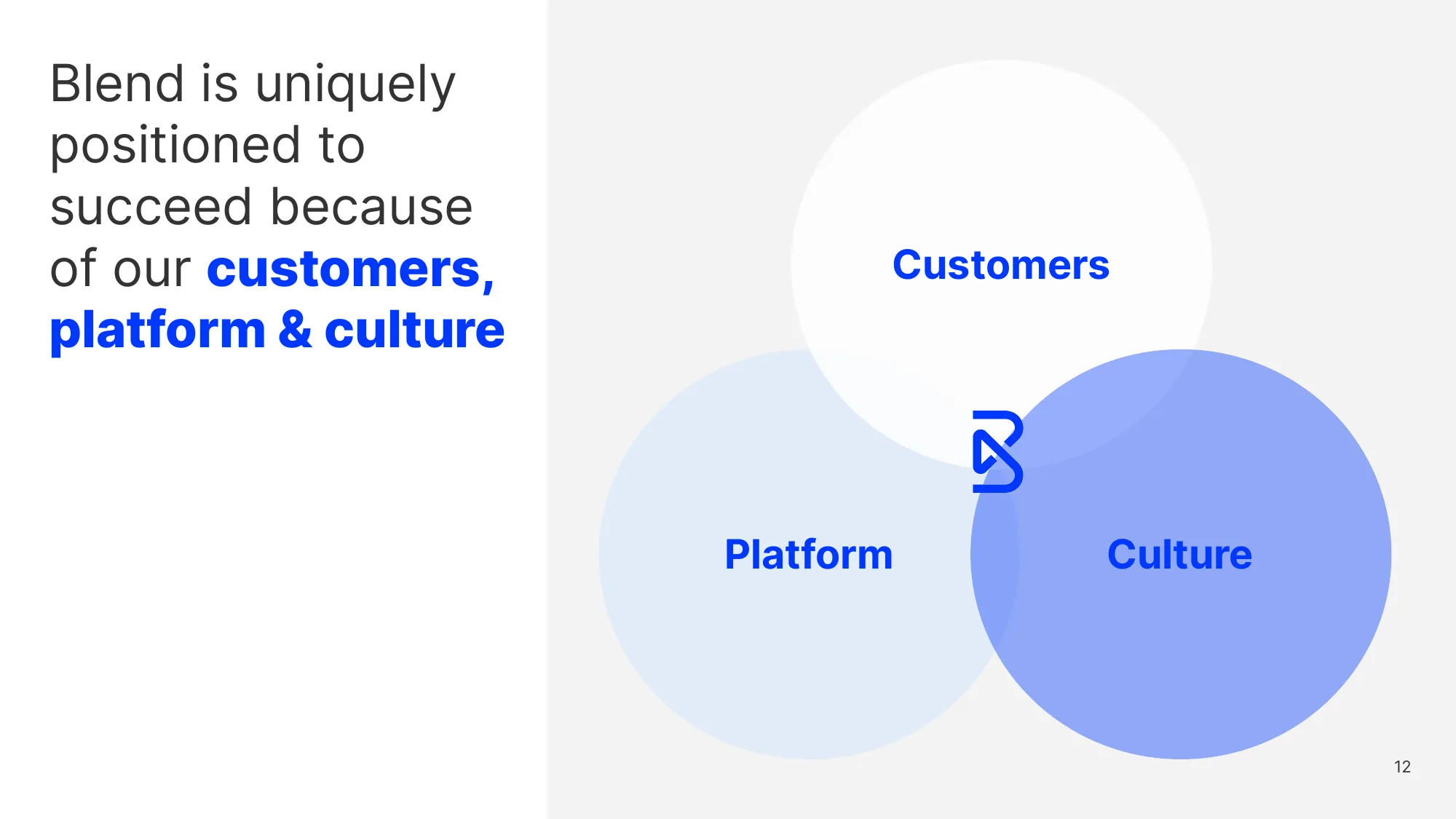 Blend is uniquely positioned to succeed because of our customers, platform & culture

Customers

Platform

Culture

12